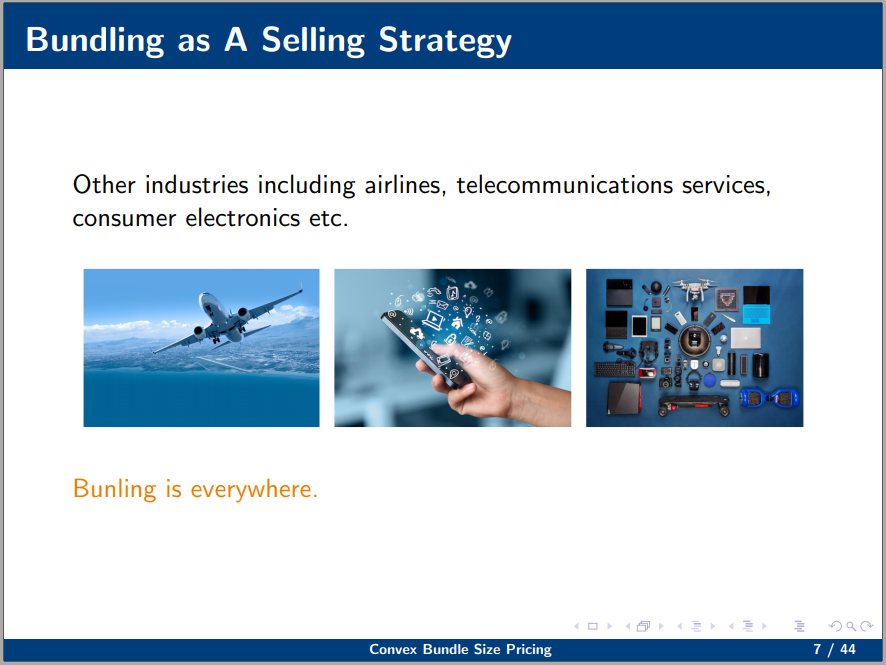 Bundling as A Selling Strategy

Other industries including airlines, telecommunications services, consumer electronics etc.

Bunling is everywhere.

Convex Bundle Size Pricing

7 / 44